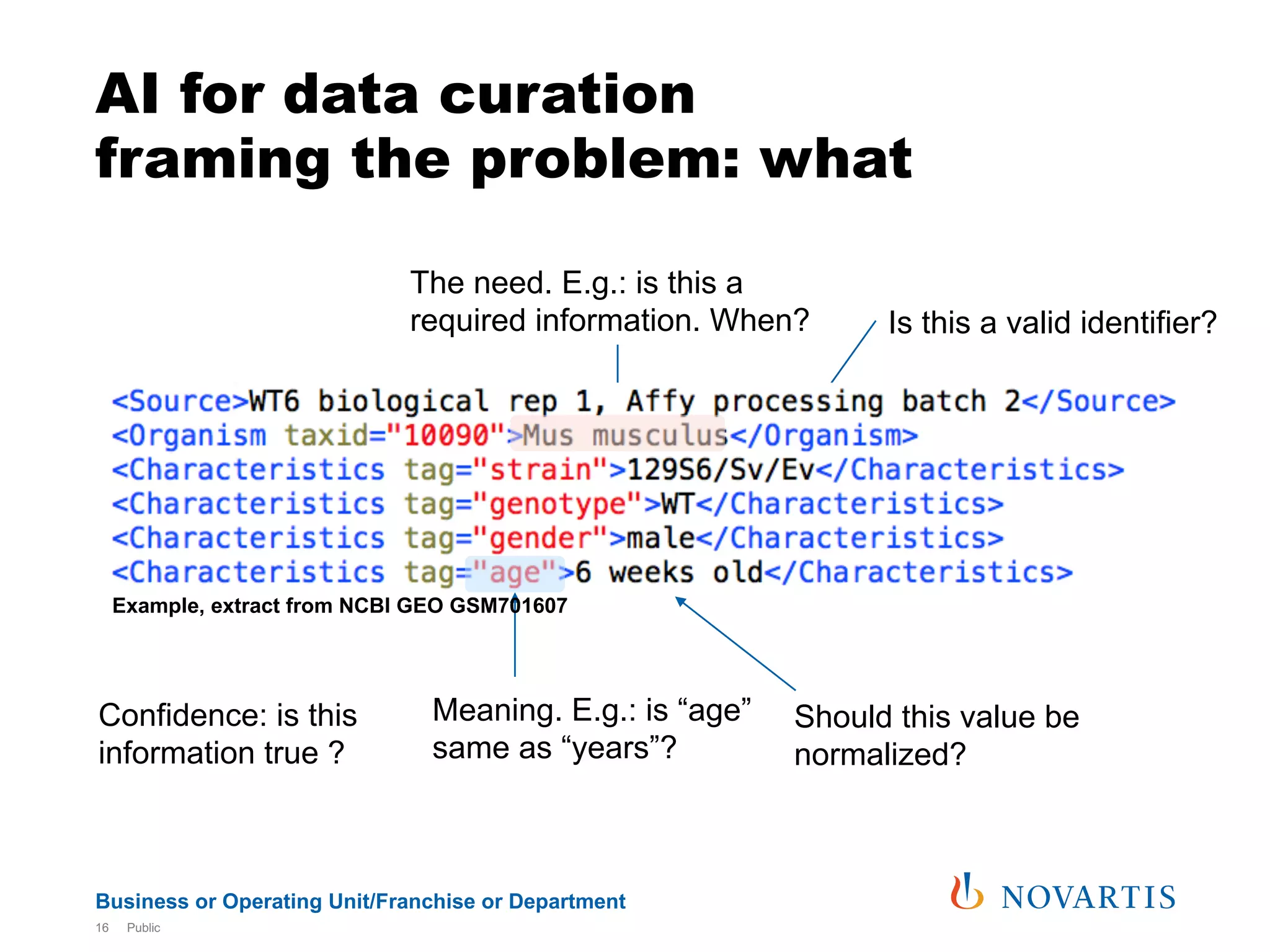 AI for data curation
framing the problem: what

The need. E.g.: is this a required information. When?

Is this a valid identifier?

<Source>WT6 biological rep 1, Affy processing batch 2</Source>
<Organism taxid="10090">Mus musculus</Organism>
<Characteristics tag="strain">129S6/Sv/Ev</Characteristics>
<Characteristics tag="genotype">WT</Characteristics>
<Characteristics tag="gender">male</Characteristics>
<Characteristics tag="age">6 weeks old</Characteristics>

Example, extract from NCBI GEO GSM701607

Confidence: is this information true ?

Meaning. E.g.: is “age” same as “years”?

Should this value be normalized?

Business or Operating Unit/Franchise or Department

16 Public

NOVARTIS